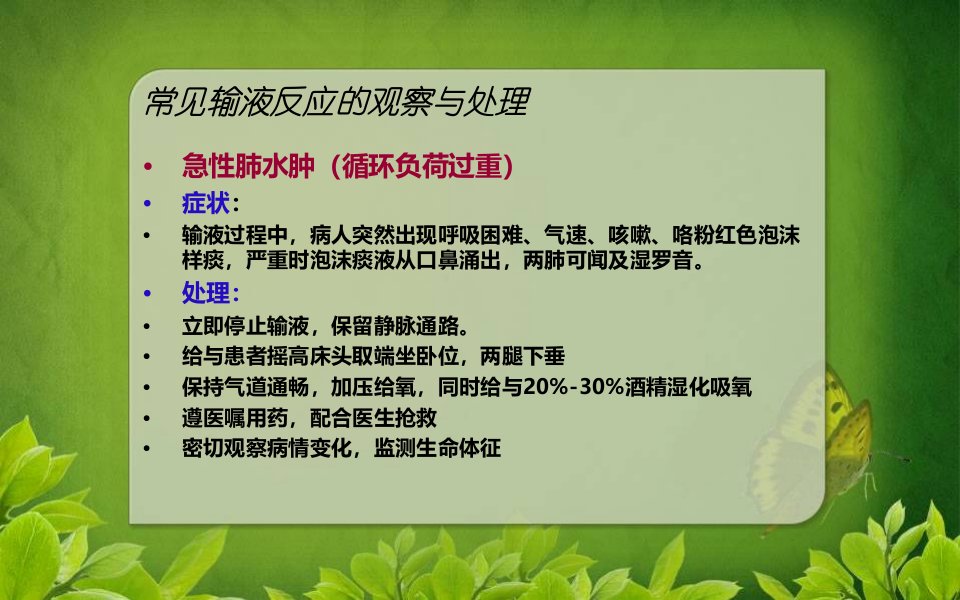 常见输液反应的观察与处理

• 急性肺水肿（循环负荷过重）
• 症状：
• 输液过程中，病人突然出现呼吸困难、气速、咳嗽、咯粉红色泡沫样痰，严重时泡沫痰液从口鼻涌出，两肺可闻及湿罗音。
• 处理：
• 立即停止输液，保留静脉通路。
• 给与患者摇高床头取端坐卧位，两腿下垂
• 保持气道通畅，加压给氧，同时给与20%-30%酒精湿化吸氧
• 遵医嘱用药，配合医生抢救
• 密切观察病情变化，监测生命体征